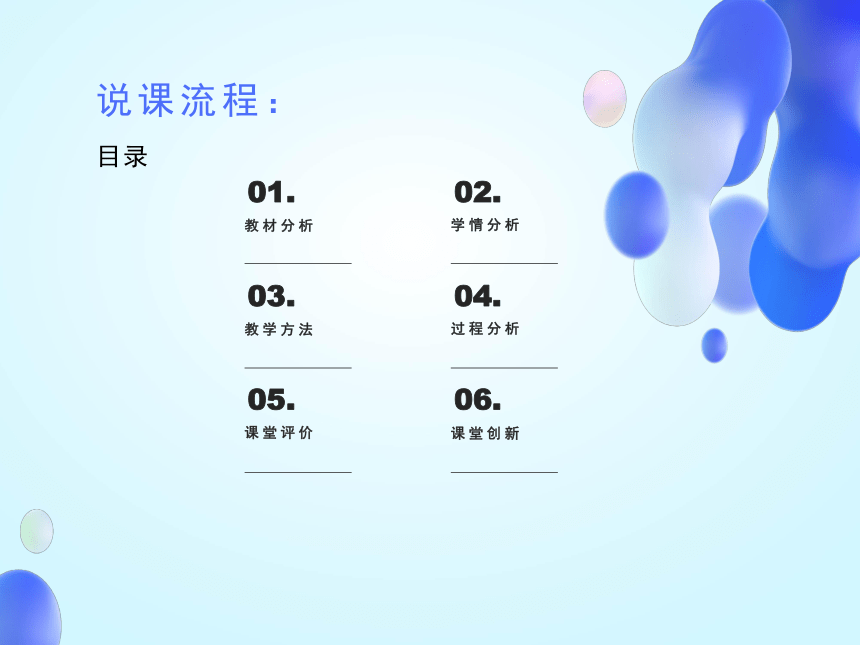 说课流程：

目录

01.
教材分析

02.
学情分析

03.
教学方法

04.
过程分析

05.
课堂评价

06.
课堂创新